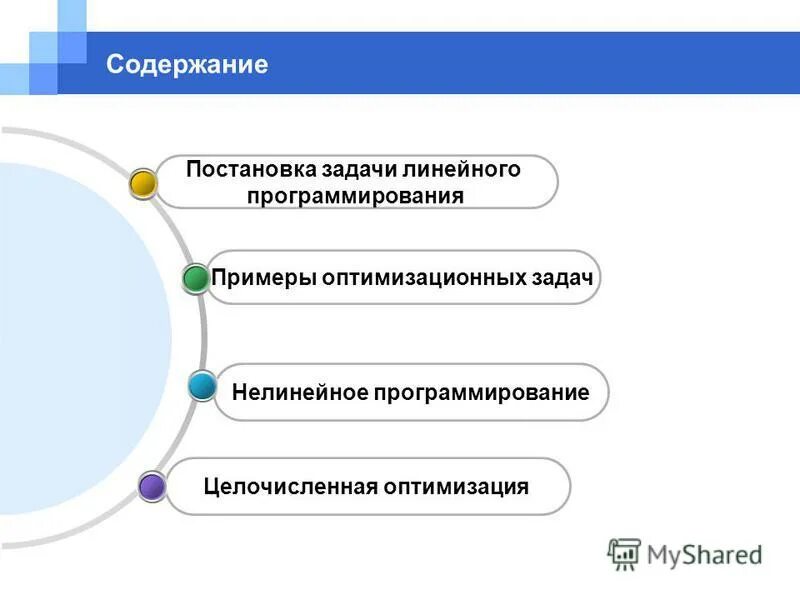 Содержание

Постановка задачи линейного программирования

Примеры оптимизационных задач

Нелинейное программирование

Целочисленная оптимизация

MyShared